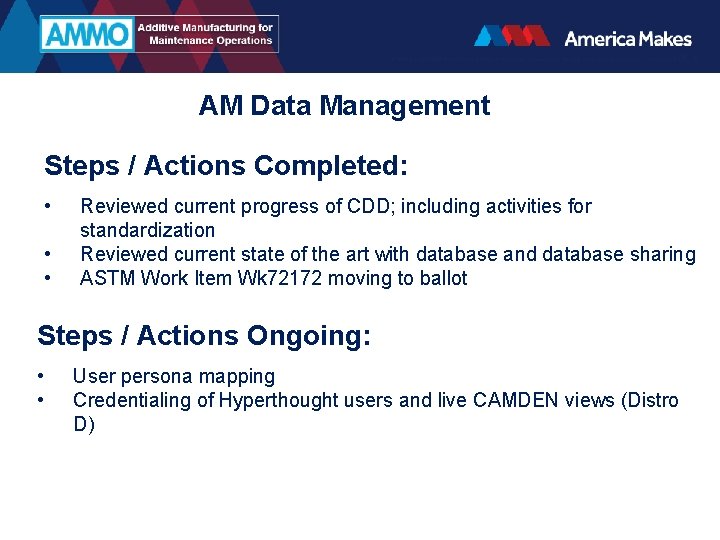 AMMO Additive Manufacturing for Maintenance Operations

America Makes

AM Data Management

Steps / Actions Completed:

• Reviewed current progress of CDD; including activities for standardization
• Reviewed current state of the art with database and database sharing
• ASTM Work Item Wk72172 moving to ballot

Steps / Actions Ongoing:

• User persona mapping
• Credentialing of Hyperthought users and live CAMDEN views (Distro D)